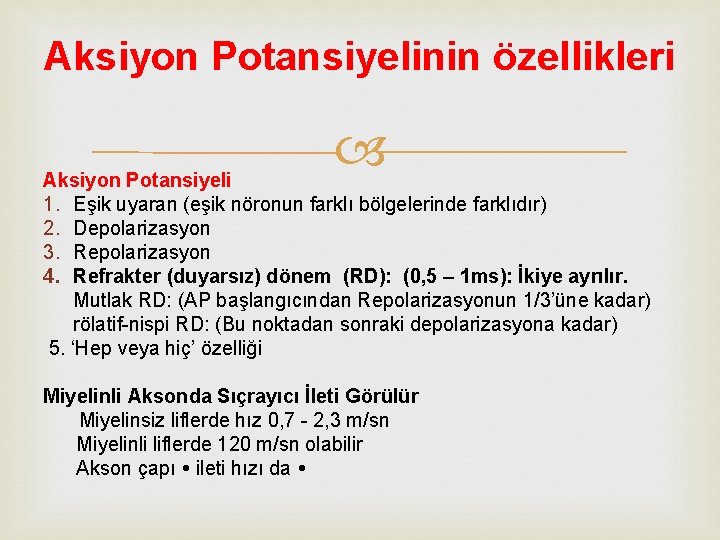 Aksiyon Potansiyelinin özellikleri

Aksiyon Potansiyeli
1. Eşik uyaran (eşik nöronun farklı bölgelerinde farklıdır)
2. Depolarizasyon
3. Repolarizasyon
4. Refrakter (duyarsız) dönem (RD): (0,5 – 1ms): İkiye ayrılır.
Mutlak RD: (AP başlangıcından Repolarizasyonun 1/3'üne kadar)
rölatif-nispi RD: (Bu noktadan sonraki depolarizasyona kadar)
5. 'Hep veya hiç' özelliği

Miyelinli Aksonda Sıçrayıcı İleti Görülür
Miyelinsiz liflerde hız 0,7 - 2,3 m/sn
Miyelinli liflerde 120 m/sn olabilir
Akson çapı • ileti hızı da •